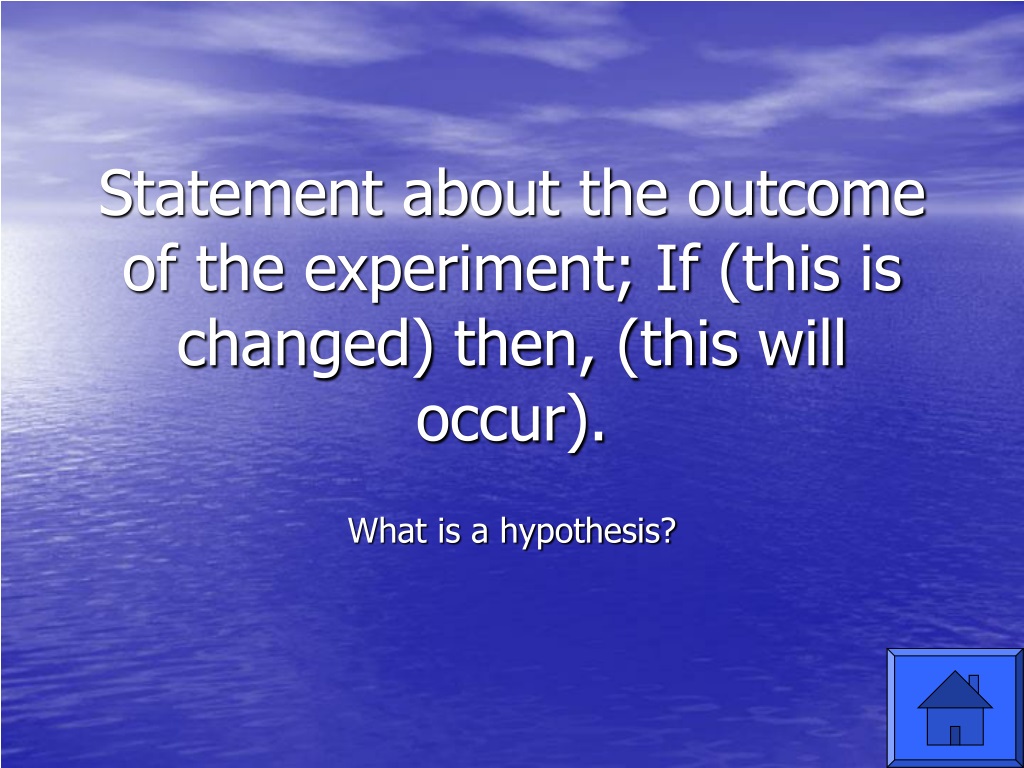 Statement about the outcome of the experiment; If (this is changed) then, (this will occur).

What is a hypothesis?